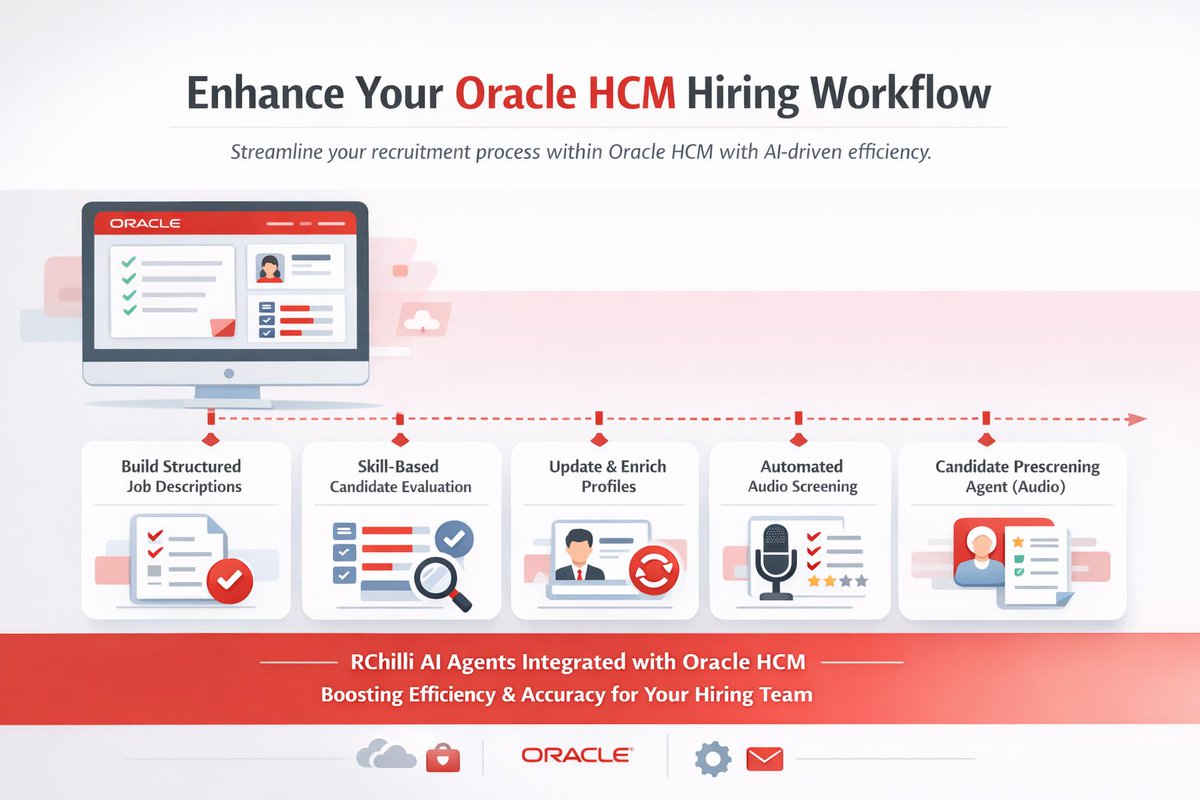 Enhance Your Oracle HCM Hiring Workflow

Streamline your recruitment process within Oracle HCM with AI-driven efficiency.

ORACLE

Build Structured Job Descriptions

Skill-Based Candidate Evaluation

Update & Enrich Profiles

Automated Audio Screening

Candidate Prescrening Agent (Audio)

RChilli AI Agents Integrated with Oracle HCM

Boosting Efficiency & Accuracy for Your Hiring Team

ORACLE